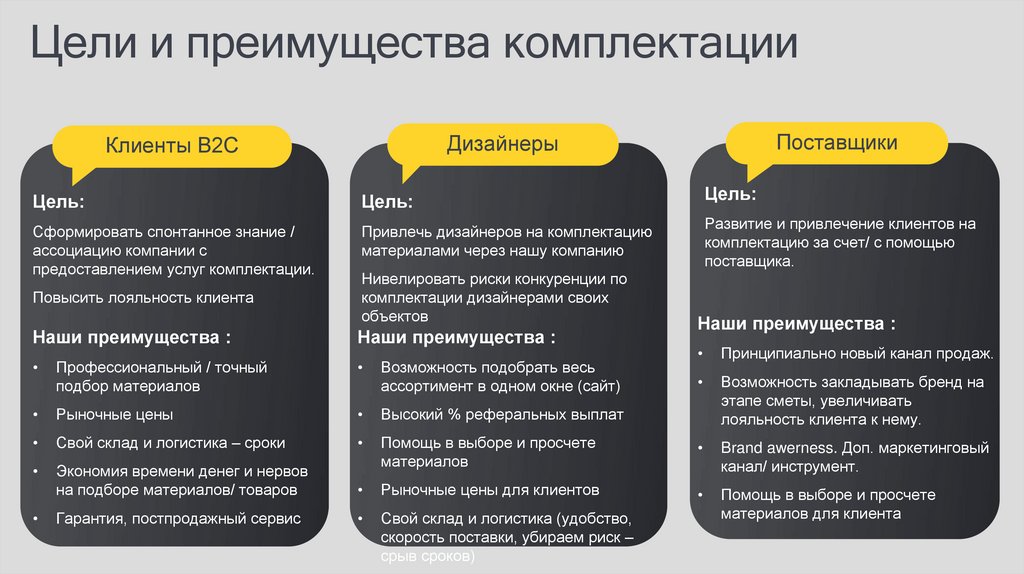 Цели и преимущества комплектации

Клиенты B2C

Цель:

Сформировать спонтанное знание / ассоциацию компании с предоставлением услуг комплектации.

Повысить лояльность клиента

Наши преимущества :

• Профессиональный / точный подбор материалов
• Рыночные цены
• Свой склад и логистика – сроки
• Экономия времени денег и нервов на подборе материалов/ товаров
• Гарантия, постпродажный сервис

Дизайнеры

Цель:

Привлечь дизайнеров на комплектацию материалами через нашу компанию

Нивелировать риски конкуренции по комплектации дизайнерами своих объектов

Наши преимущества :

• Возможность подобрать весь ассортимент в одном окне (сайт)
• Высокий % реферальных выплат
• Помощь в выборе и просчете материалов
• Рыночные цены для клиентов
• Свой склад и логистика (удобство, скорость поставки, убираем риск – срыв сроков)

Поставщики

Цель:

Развитие и привлечение клиентов на комплектацию за счет/ с помощью поставщика.

Наши преимущества :

• Принципиально новый канал продаж.
• Возможность закладывать бренд на этапе сметы, увеличивать лояльность клиента к нему.
• Brand awerness. Доп. маркетинговый канал/ инструмент.
• Помощь в выборе и просчете материалов для клиента